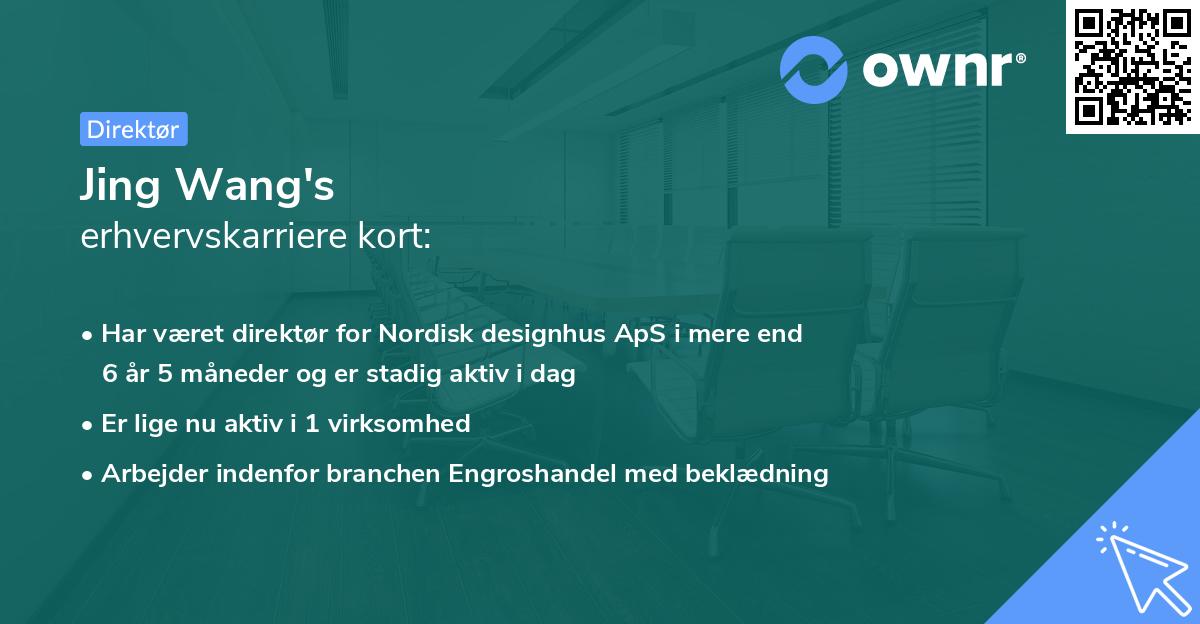 ownr®

Direktør

Jing Wang's
erhvervskarriere kort:

• Har været direktør for Nordisk designhus ApS i mere end 6 år 5 måneder og er stadig aktiv i dag

• Er lige nu aktiv i 1 virksomhed

• Arbejder indenfor branchen Engroshandel med beklædning